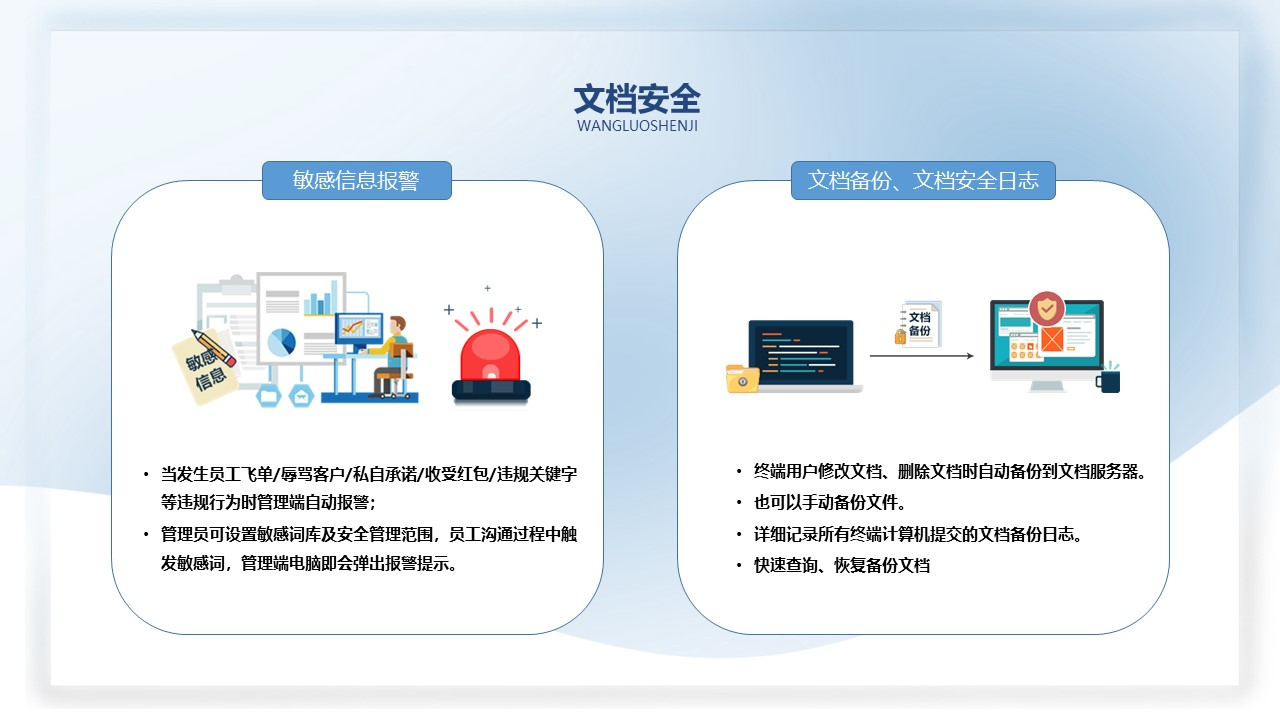 文档安全
WANGLUOSHENJI

敏感信息报警

敏感信息

• 当发生员工飞单/辱骂客户/私自承诺/收受红包/违规关键字等违规行为时管理端自动报警；
• 管理员可设置敏感词库及安全管理范围，员工沟通过程中触发敏感词，管理端电脑即会弹出报警提示。

文档备份、文档安全日志

文档备份

• 终端用户修改文档、删除文档时自动备份到文档服务器。
• 也可以手动备份文件。
• 详细记录所有终端计算机提交的文档备份日志。
• 快速查询、恢复备份文档